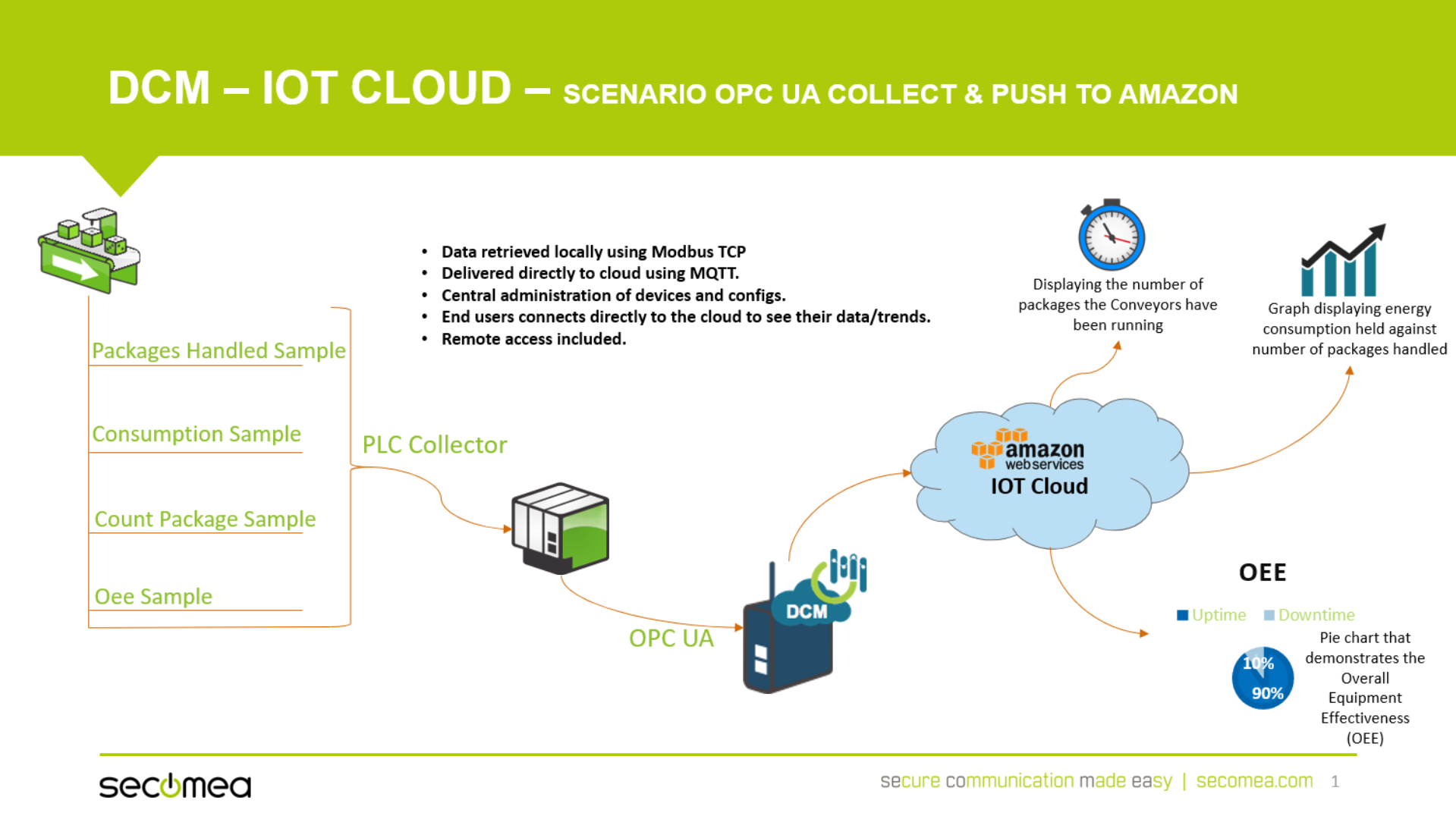 DCM – IOT CLOUD – SCENARIO OPC UA COLLECT & PUSH TO AMAZON

- Data retrieved locally using Modbus TCP
- Delivered directly to cloud using MQTT.
- Central administration of devices and configs.
- End users connects directly to the cloud to see their data/trends.
- Remote access included.

Packages Handled Sample

Consumption Sample

Count Package Sample

Oee Sample

PLC Collector

OPC UA

DCM

amazon webservices

IOT Cloud

Displaying the number of packages the Conveyors have been running

Graph displaying energy consumption held against number of packages handled

OEE

Uptime Downtime

10%

90%

Pie chart that demonstrates the Overall Equipment Effectiveness (OEE)

secomea

secure communication made easy | secomea.com 1